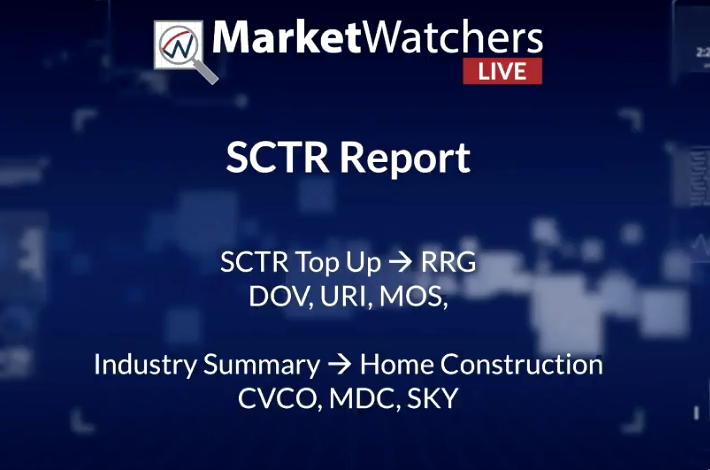 MarketWatchers LIVE

SCTR Report

SCTR Top Up → RRG
DOV, URI, MOS,

Industry Summary → Home Construction
CVCO, MDC, SKY